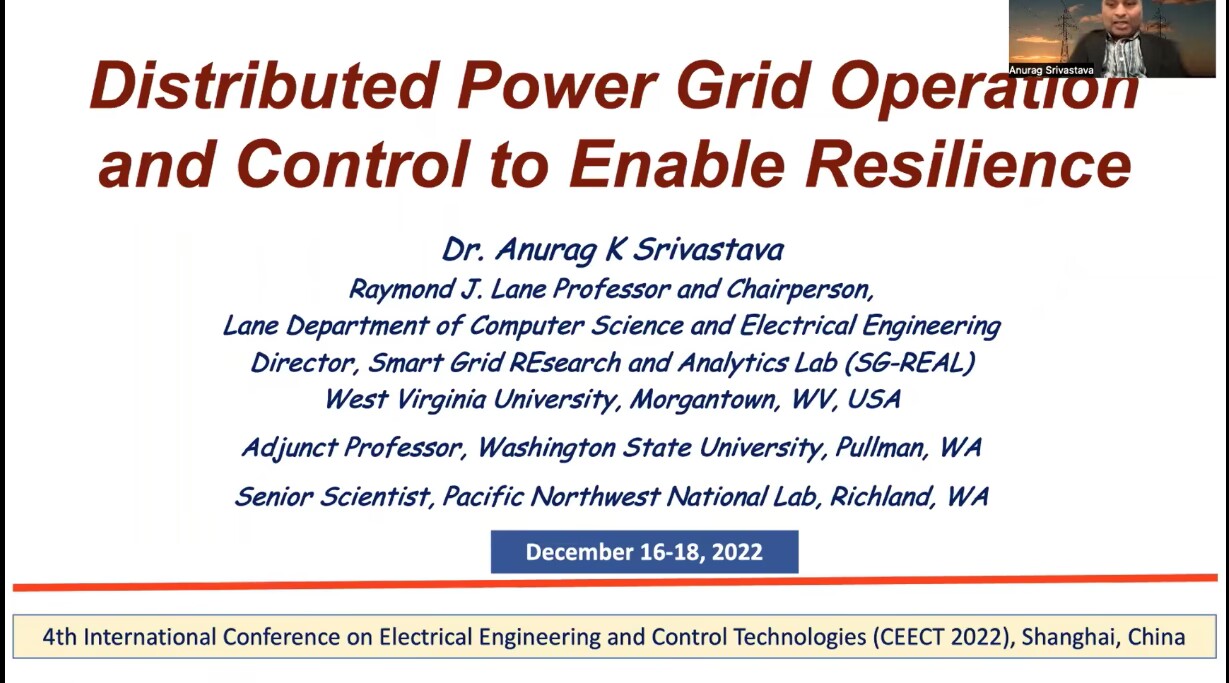 Anurag Srivastava

Distributed Power Grid Operation and Control to Enable Resilience

Dr. Anurag K Srivastava
Raymond J. Lane Professor and Chairperson,
Lane Department of Computer Science and Electrical Engineering
Director, Smart Grid REsearch and Analytics Lab (SG-REAL)
West Virginia University, Morgantown, WV, USA
Adjunct Professor, Washington State University, Pullman, WA
Senior Scientist, Pacific Northwest National Lab, Richland, WA

December 16-18, 2022

4th International Conference on Electrical Engineering and Control Technologies (CEECT 2022), Shanghai, China